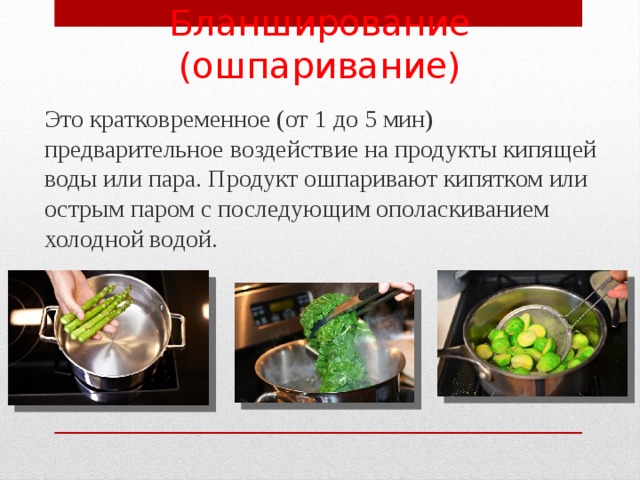 Бланширование (ошпаривание)

Это кратковременное (от 1 до 5 мин) предварительное воздействие на продукты кипящей воды или пара. Продукт ошпаривают кипятком или острым паром с последующим ополаскиванием холодной водой.